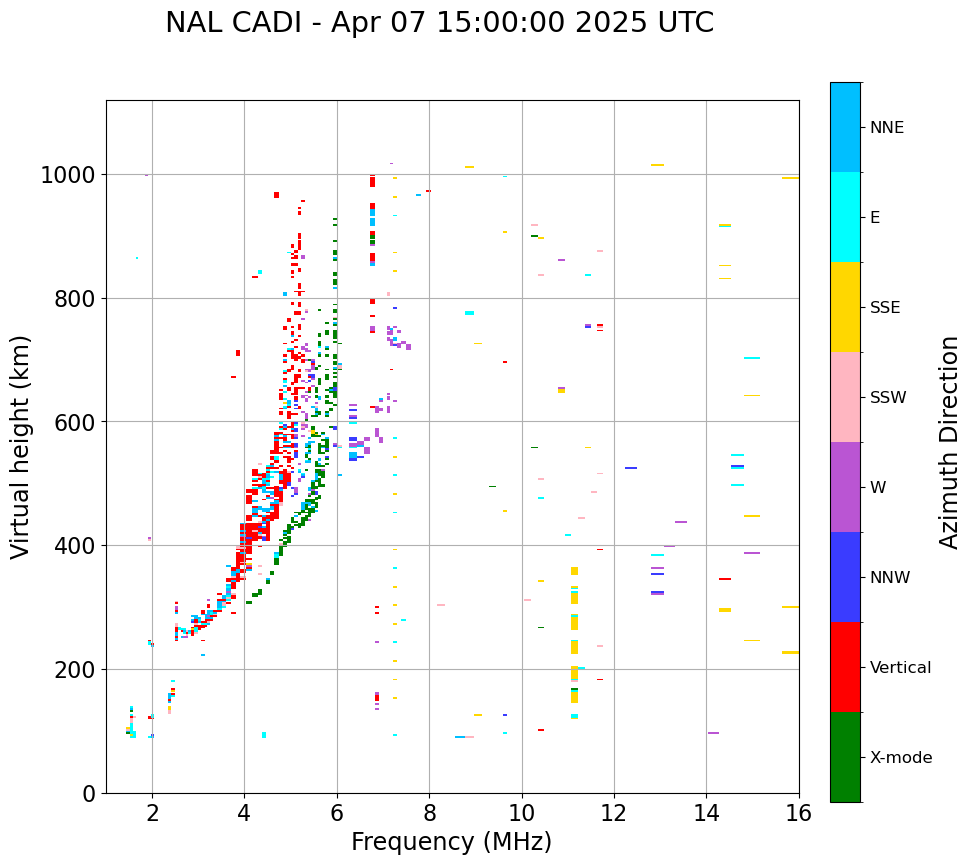 NAL CADI - Apr 07 15:00:00 2025 UTC

Virtual height (km)

1000
800
600
400
200
0

2
4
6
8
10
12
14
16

Frequency (MHz)

NNE
E
SSE
SSW
W
NNW
Vertical
X-mode

Azimuth Direction